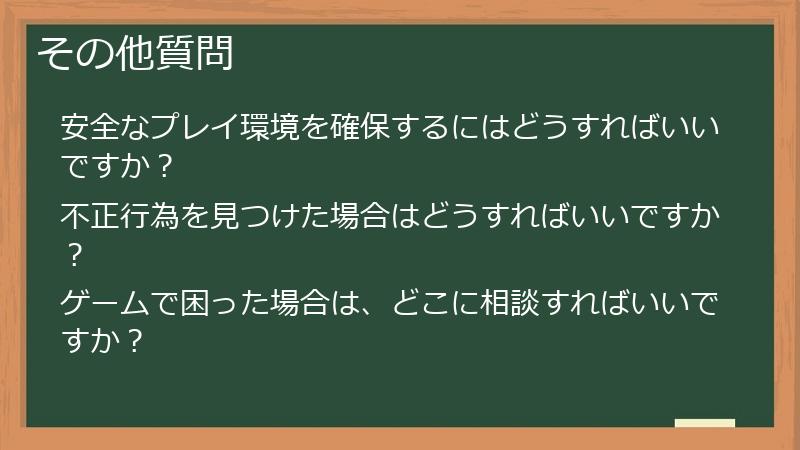 その他質問

安全なプレイ環境を確保するにはどうすればいいですか？

不正行為を見つけた場合はどうすればいいですか？

ゲームで困った場合は、どこに相談すればいいですか？